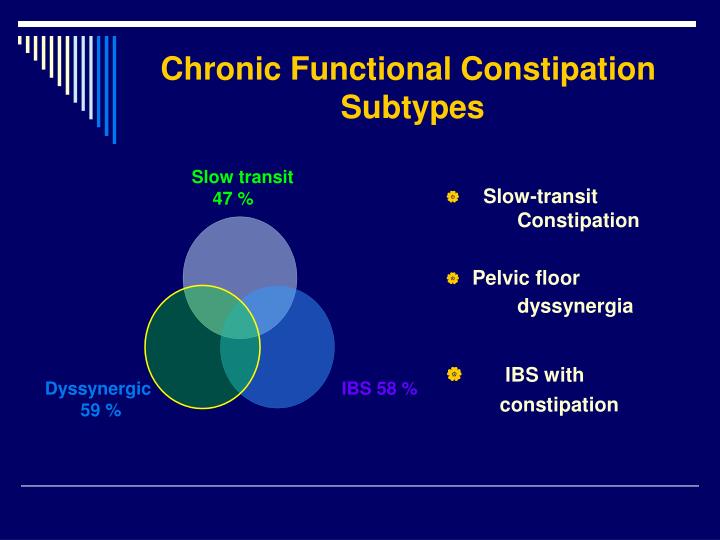 Chronic Functional Constipation Subtypes

Slow transit
47 %

Dyssynergic
59 %

IBS 58 %

Slow-transit Constipation

Pelvic floor dyssynergia

IBS with constipation